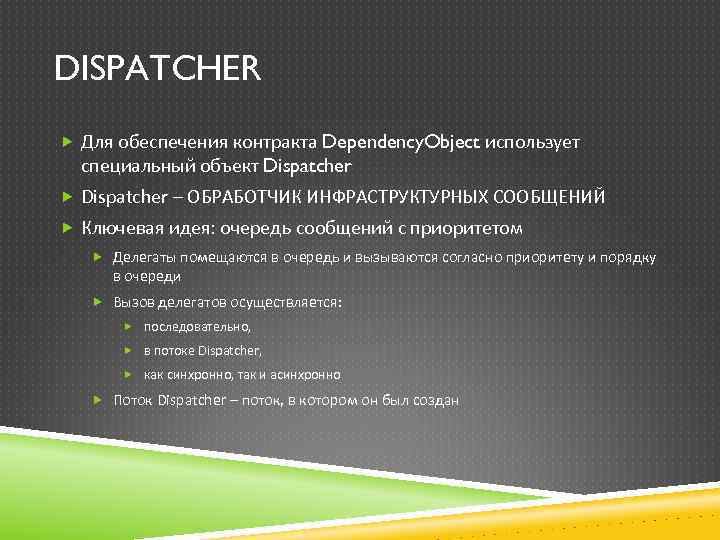 DISPATCHER

Для обеспечения контракта DependencyObject использует специальный объект Dispatcher

Dispatcher – ОБРАБОТЧИК ИНФРАСТРУКТУРНЫХ СООБЩЕНИЙ

Ключевая идея: очередь сообщений с приоритетом

Делегаты помещаются в очередь и вызываются согласно приоритету и порядку в очереди

Вызов делегатов осуществляется:

последовательно,

в потоке Dispatcher,

как синхронно, так и асинхронно

Поток Dispatcher – поток, в котором он был создан